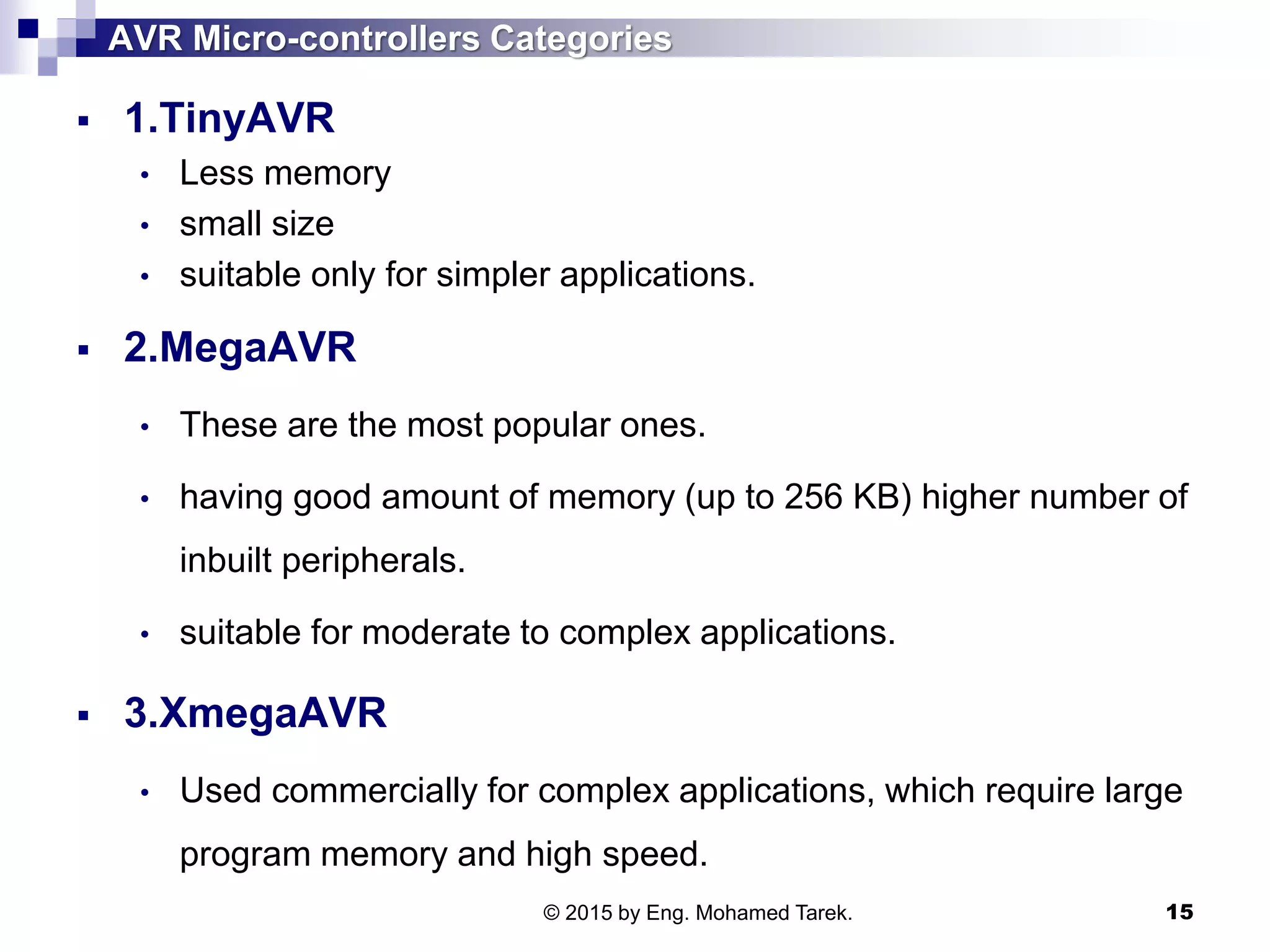 AVR Micro-controllers Categories

▪ 1.TinyAVR

• Less memory
• small size
• suitable only for simpler applications.

▪ 2.MegaAVR

• These are the most popular ones.
• having good amount of memory (up to 256 KB) higher number of inbuilt peripherals.
• suitable for moderate to complex applications.

▪ 3.XmegaAVR

• Used commercially for complex applications, which require large program memory and high speed.

© 2015 by Eng. Mohamed Tarek.

15